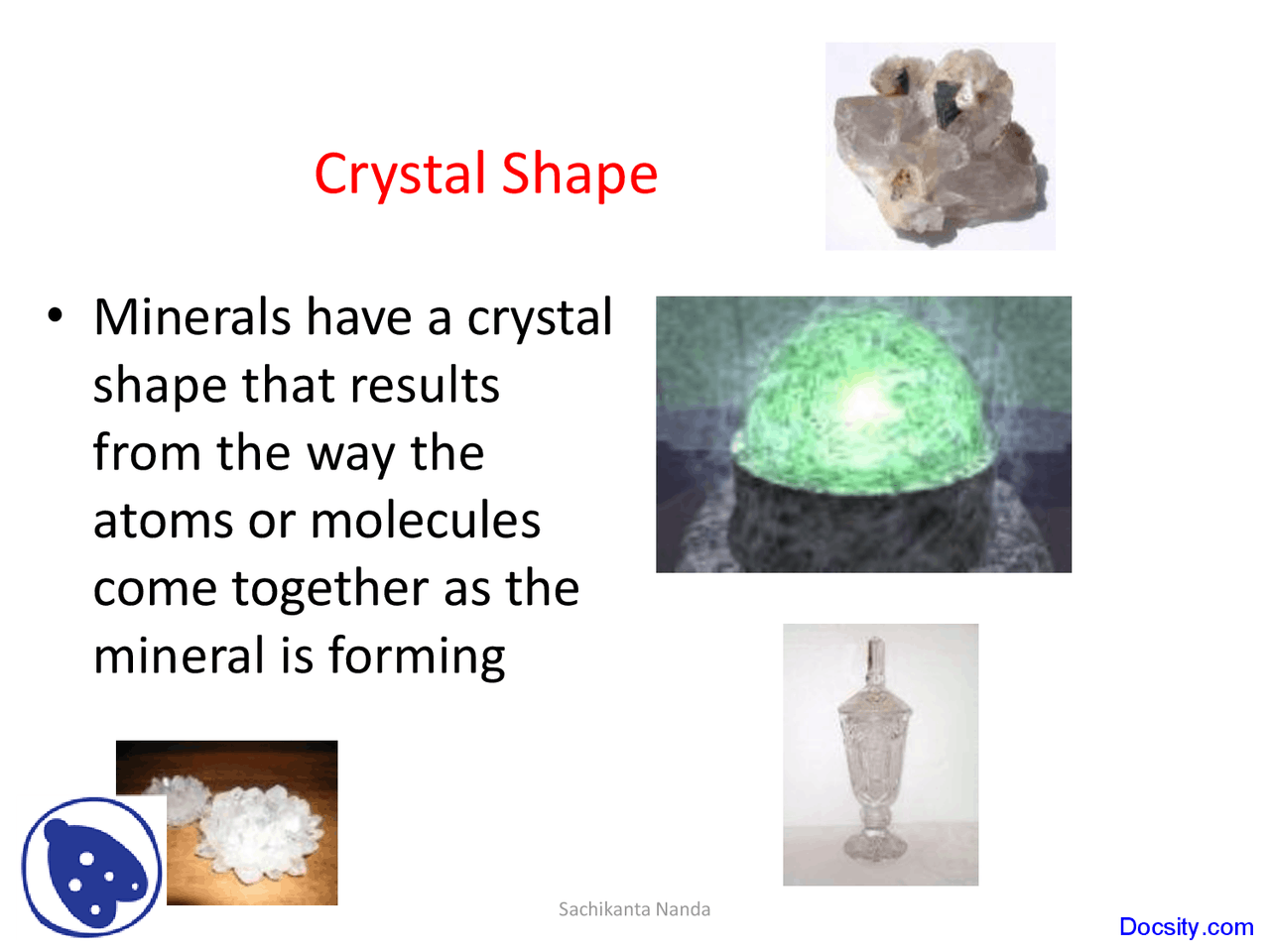 Crystal Shape

• Minerals have a crystal shape that results from the way the atoms or molecules come together as the mineral is forming

Sachikanta Nanda

Docsity.com